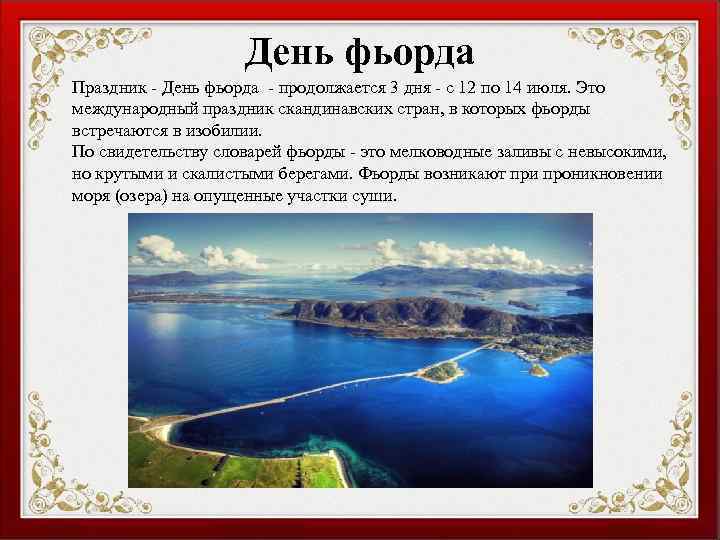 День фьорда

Праздник - День фьорда - продолжается 3 дня - с 12 по 14 июля. Это международный праздник скандинавских стран, в которых фьорды встречаются в изобилии.
По свидетельству словарей фьорды - это мелководные заливы с невысокими, но крутыми и скалистыми берегами. Фьорды возникают при проникновении моря (озера) на опущенные участки суши.